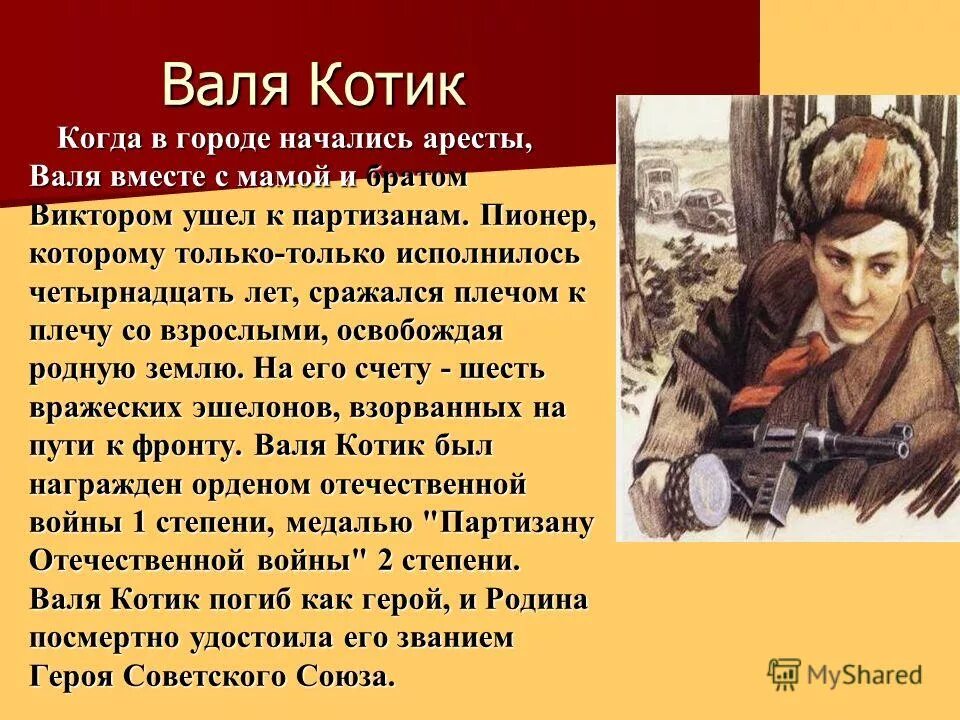 Валя Котик

Когда в городе начались аресты, Валя вместе с мамой и братом Виктором ушел к партизанам. Пионер, которому только-только исполнилось четырнадцать лет, сражался плечом к плечу со взрослыми, освобождая родную землю. На его счету - шесть вражеских эшелонов, взорванных на пути к фронту. Валя Котик был награжден орденом отечественной войны 1 степени, медалью "Партизану Отечественной войны" 2 степени. Валя Котик погиб как герой, и Родина посмертно удостоила его званием Героя Советского Союза.

MyShared